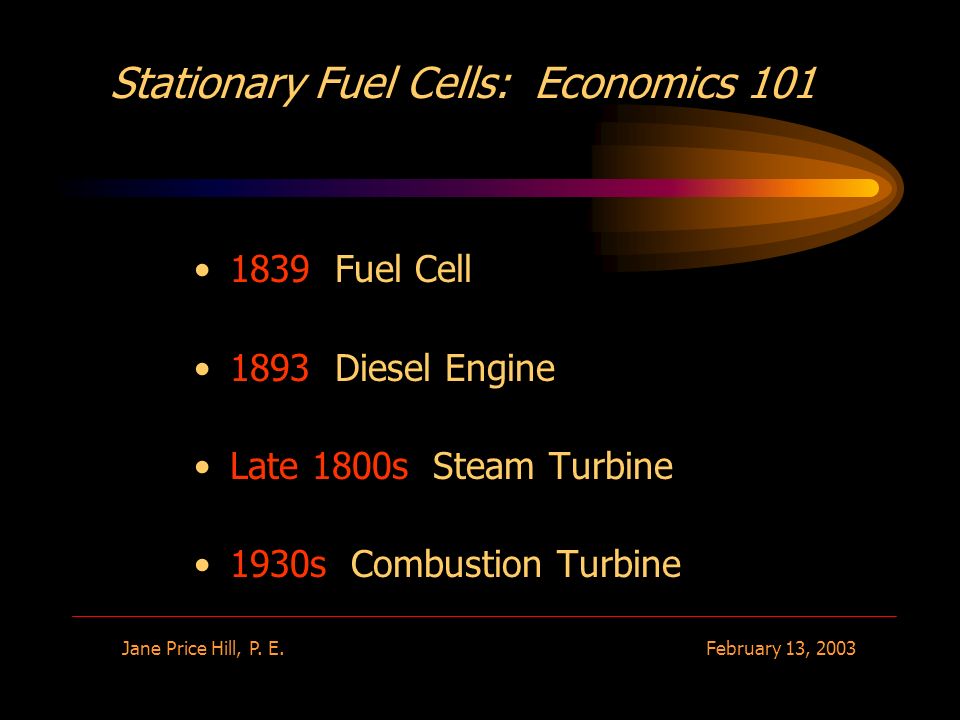 Stationary Fuel Cells: Economics 101

• 1839 Fuel Cell

• 1893 Diesel Engine

• Late 1800s Steam Turbine

• 1930s Combustion Turbine

Jane Price Hill, P. E.

February 13, 2003